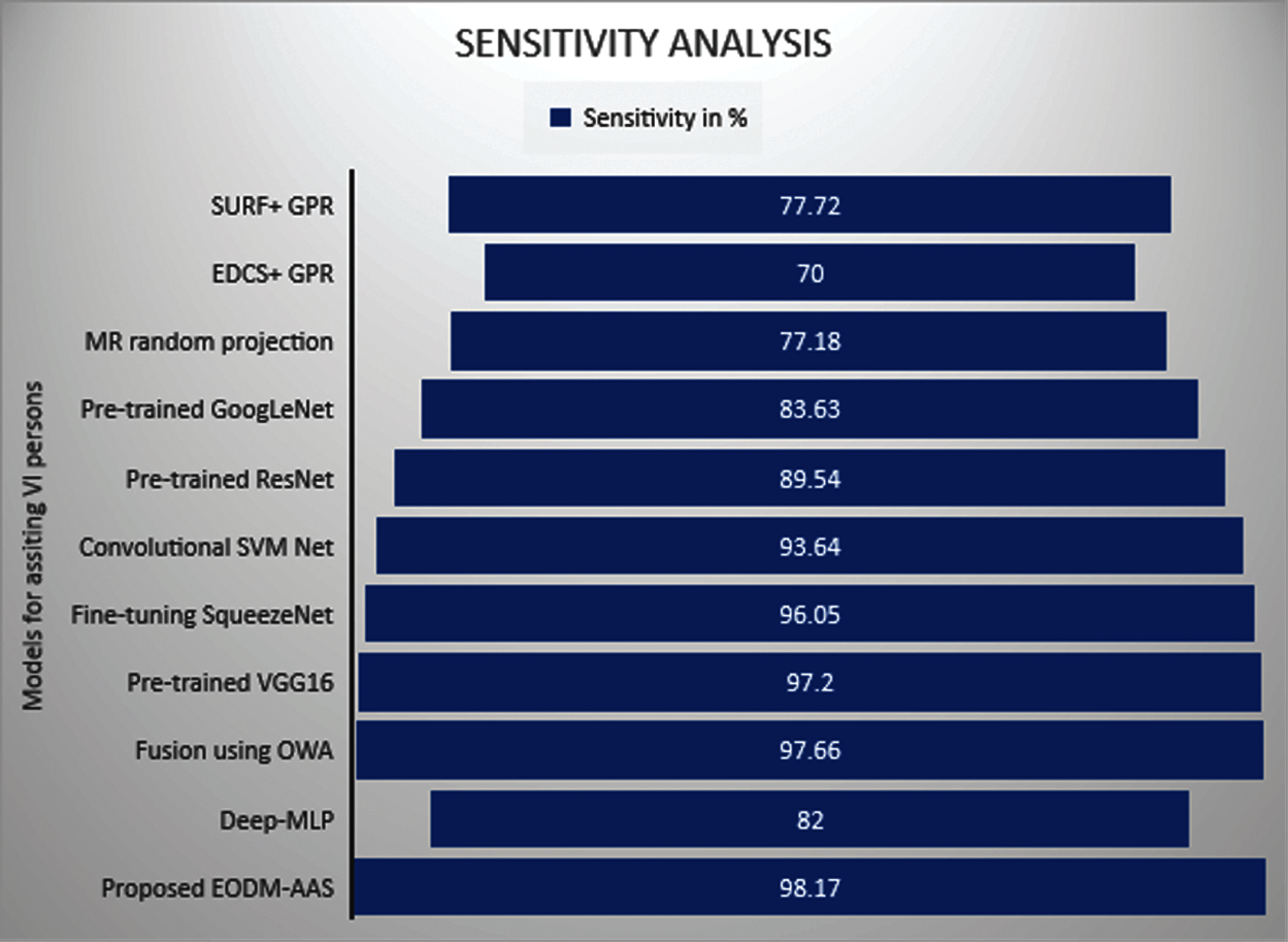 SENSITIVITY ANALYSIS

Sensitivity in %

Models for assiting VI persons

SURF+ GPR
77.72

EDCS+ GPR
70

MR random projection
77.18

Pre-trained GoogLeNet
83.63

Pre-trained ResNet
89.54

Convolutional SVM Net
93.64

Fine-tuning SqueezeNet
96.05

Pre-trained VGG16
97.2

Fusion using OWA
97.66

Deep-MLP
82

Proposed EODM-AAS
98.17